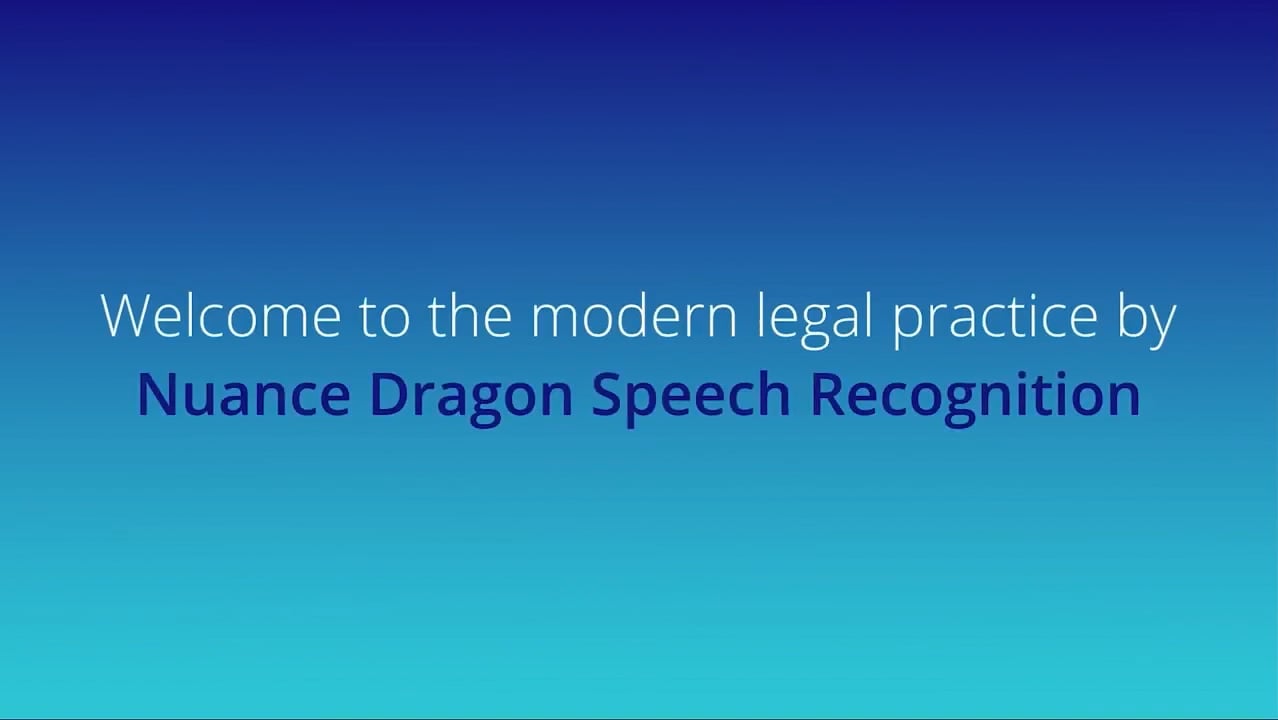 Welcome to the modern legal practice by
Nuance Dragon Speech Recognition